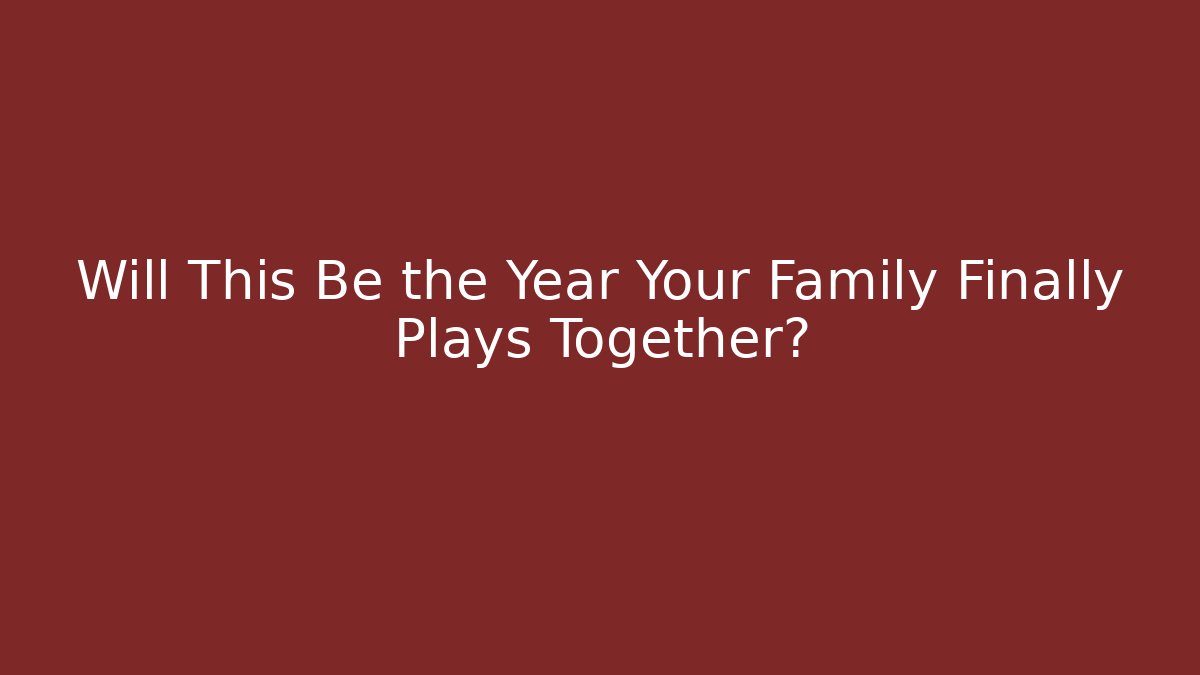 Will This Be the Year Your Family Finally Plays Together?